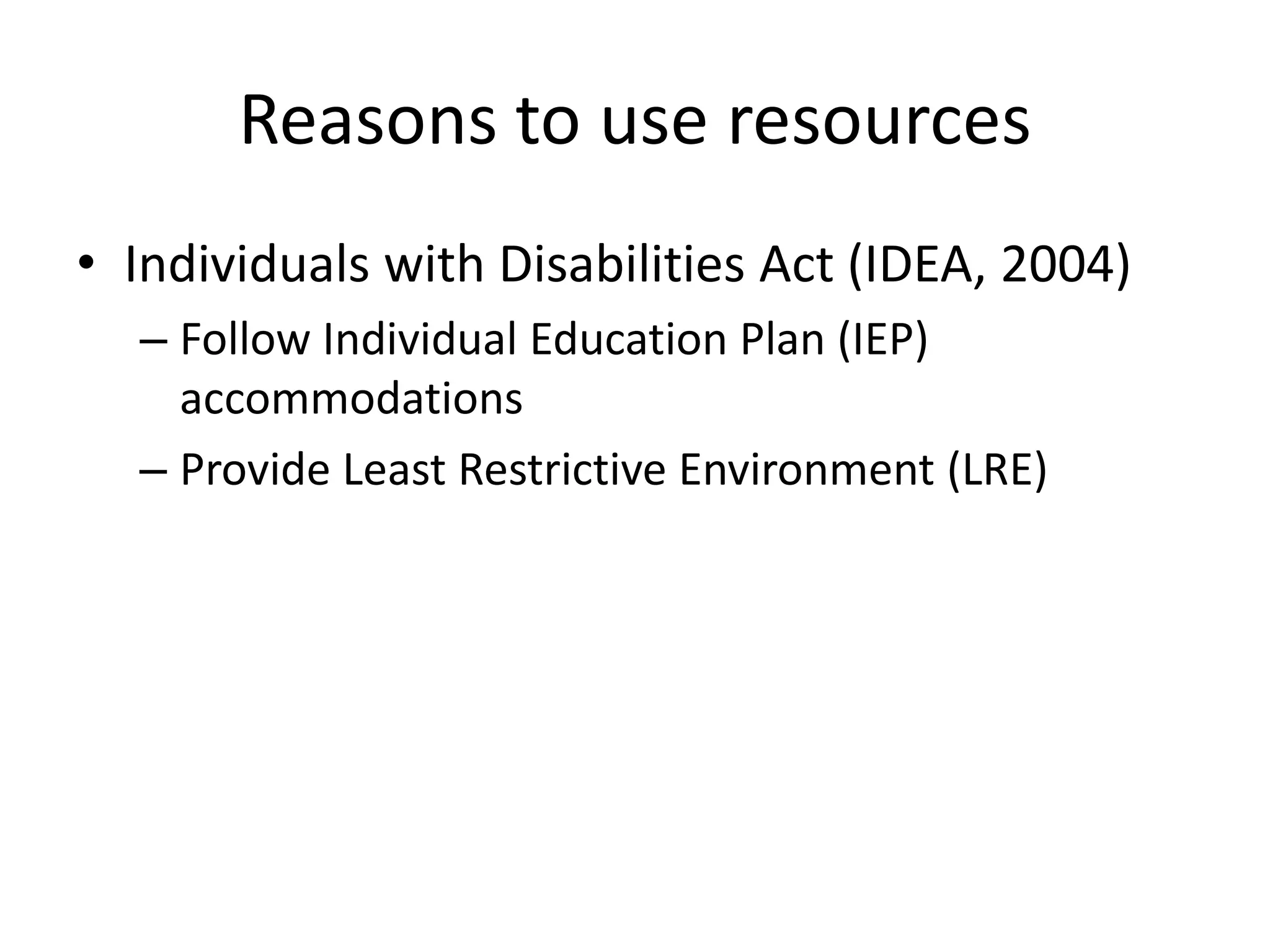 Reasons to use resources

• Individuals with Disabilities Act (IDEA, 2004)
  – Follow Individual Education Plan (IEP) accommodations
  – Provide Least Restrictive Environment (LRE)